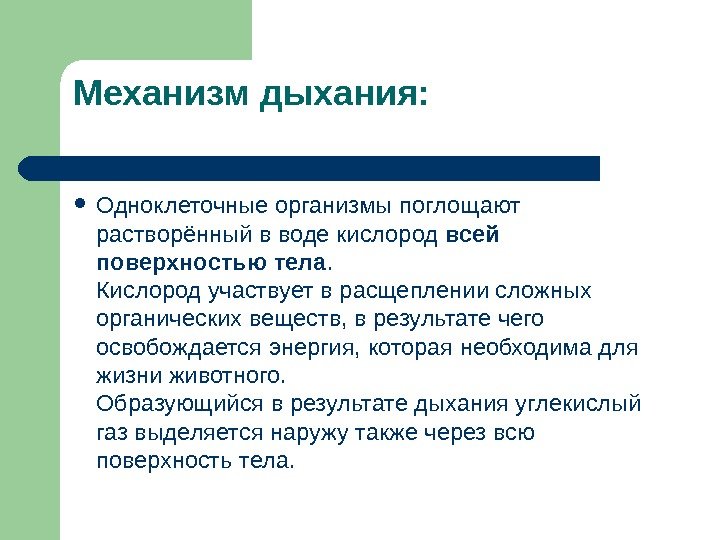 Механизм дыхания:

• Одноклеточные организмы поглощают растворённый в воде кислород всей поверхностью тела.
Кислород участвует в расщеплении сложных органических веществ, в результате чего освобождается энергия, которая необходима для жизни животного.
Образующийся в результате дыхания углекислый газ выделяется наружу также через всю поверхность тела.